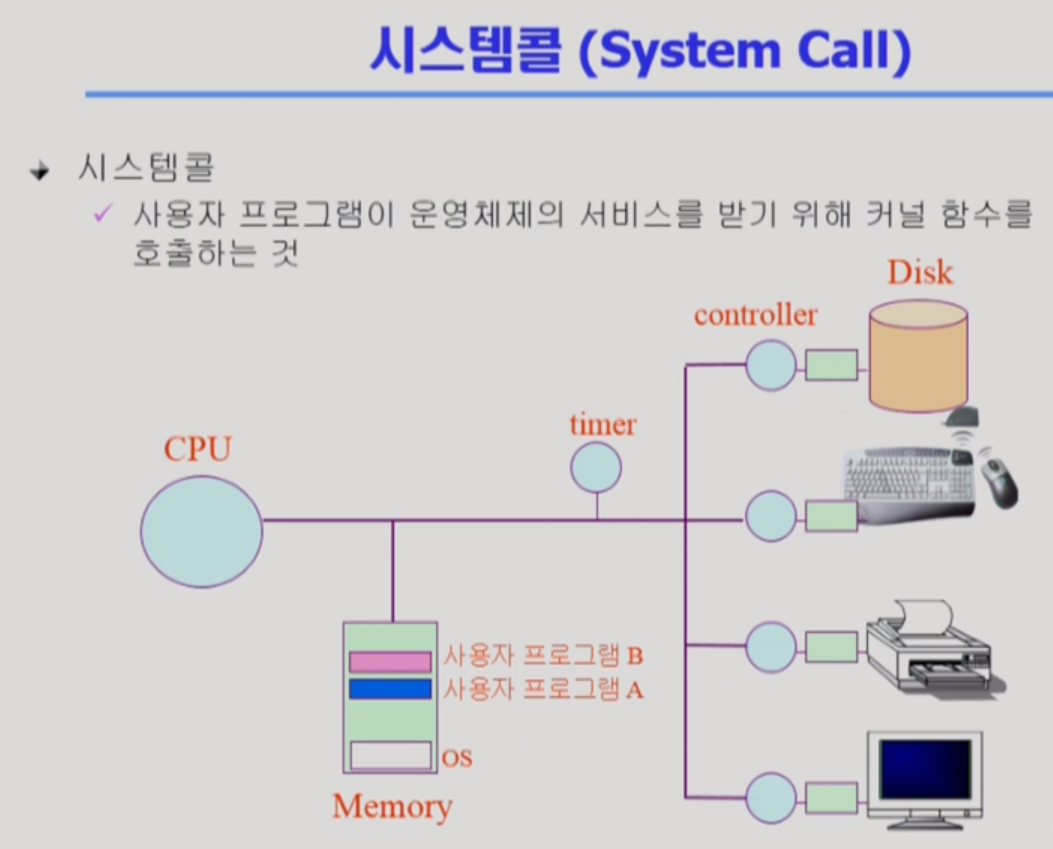 시스템콜 (System Call)

시스템콜

사용자 프로그램이 운영체제의 서비스를 받기 위해 커널 함수를 호출하는 것

Disk

controller

timer

CPU

사용자 프로그램 B

사용자 프로그램 A

OS

Memory